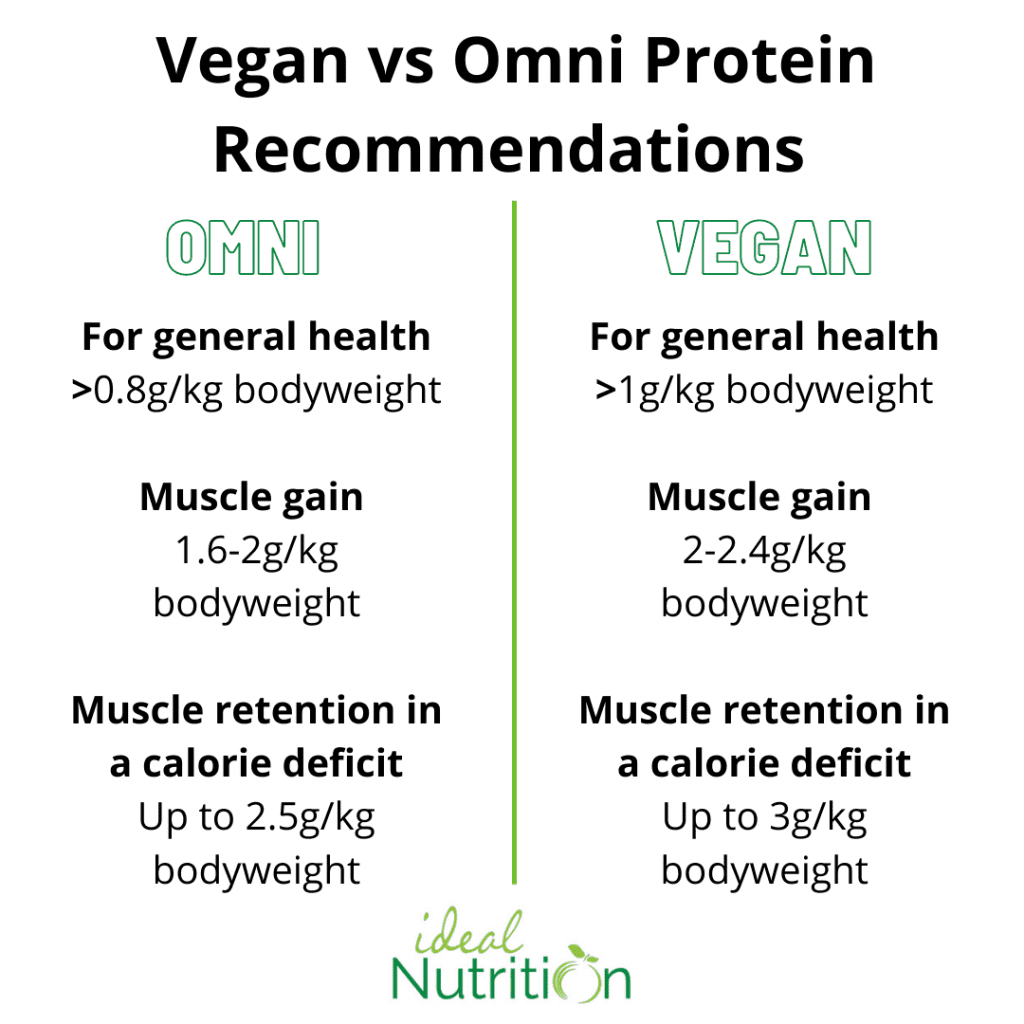 Vegan vs Omni Protein Recommendations

OMNI

For general health
>0.8g/kg bodyweight

Muscle gain
1.6-2g/kg bodyweight

Muscle retention in a calorie deficit
Up to 2.5g/kg bodyweight

VEGAN

For general health
>1g/kg bodyweight

Muscle gain
2-2.4g/kg bodyweight

Muscle retention in a calorie deficit
Up to 3g/kg bodyweight

ideal
Nutrition